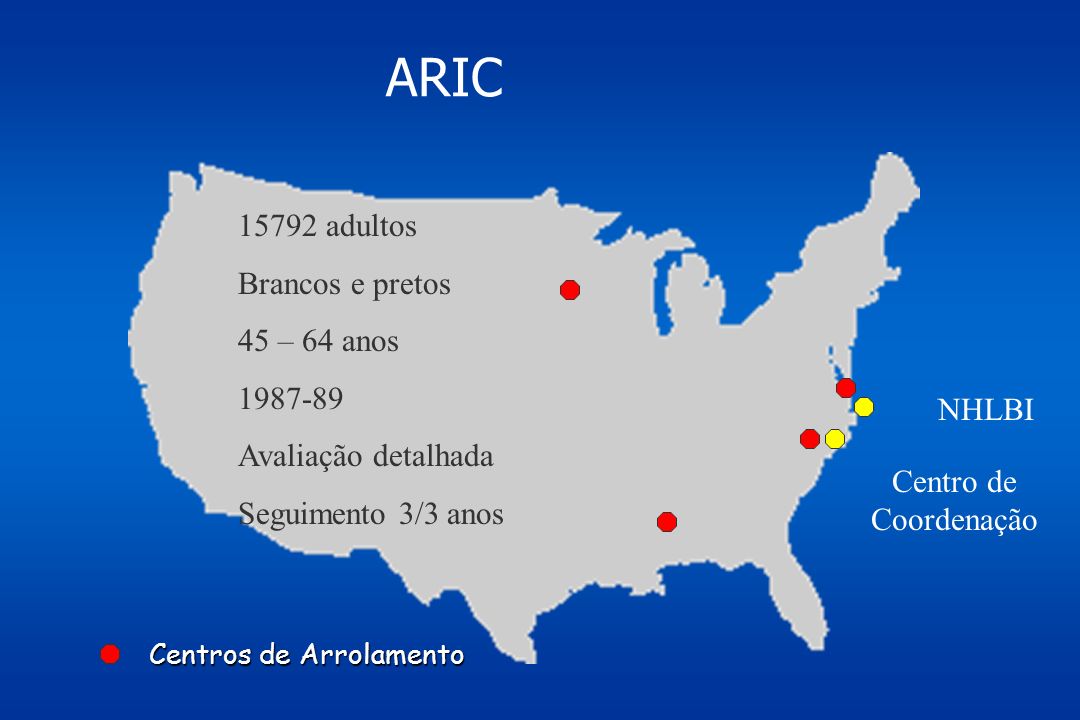 ARIC

15792 adultos

Brancos e pretos

45 – 64 anos

1987-89

Avaliação detalhada

Seguimento 3/3 anos

NHLBI

Centro de Coordenação

Centros de Arrolamento